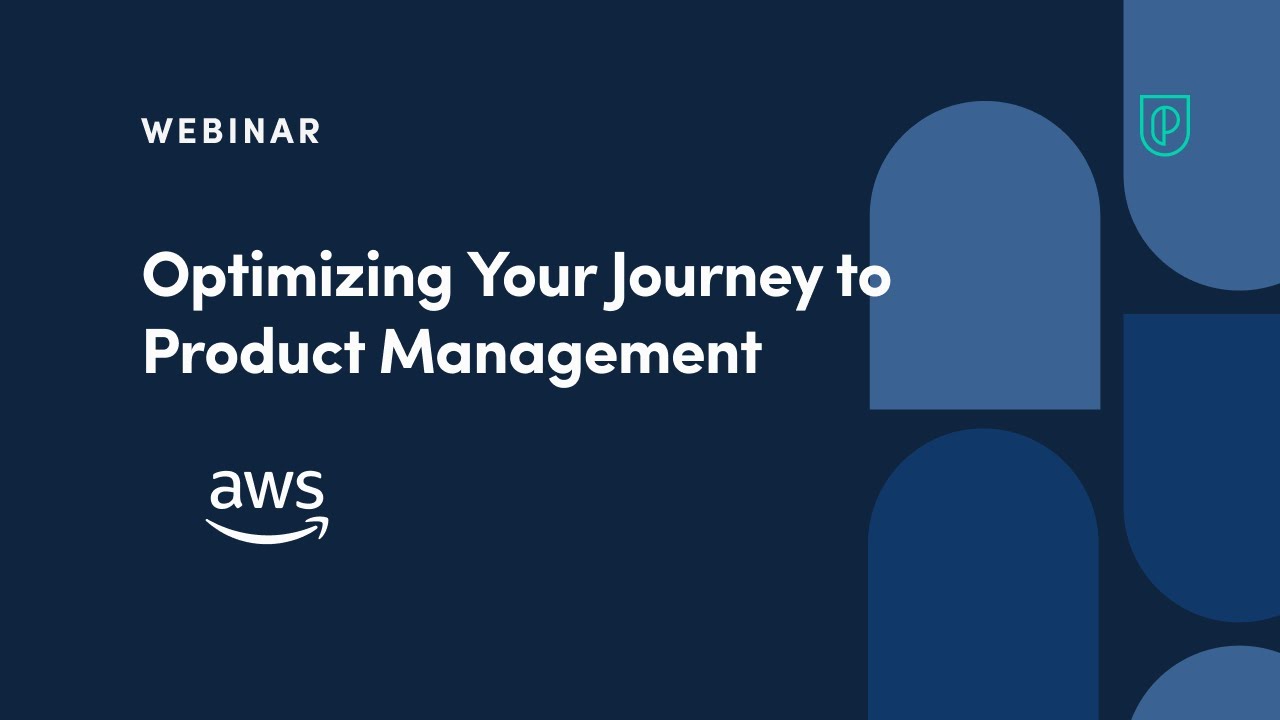 WEBINAR

Optimizing Your Journey to Product Management

aws